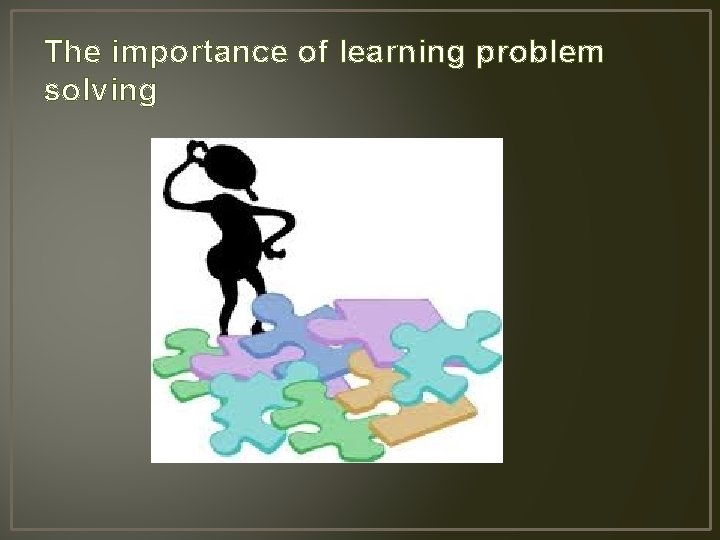 The importance of learning problem solving